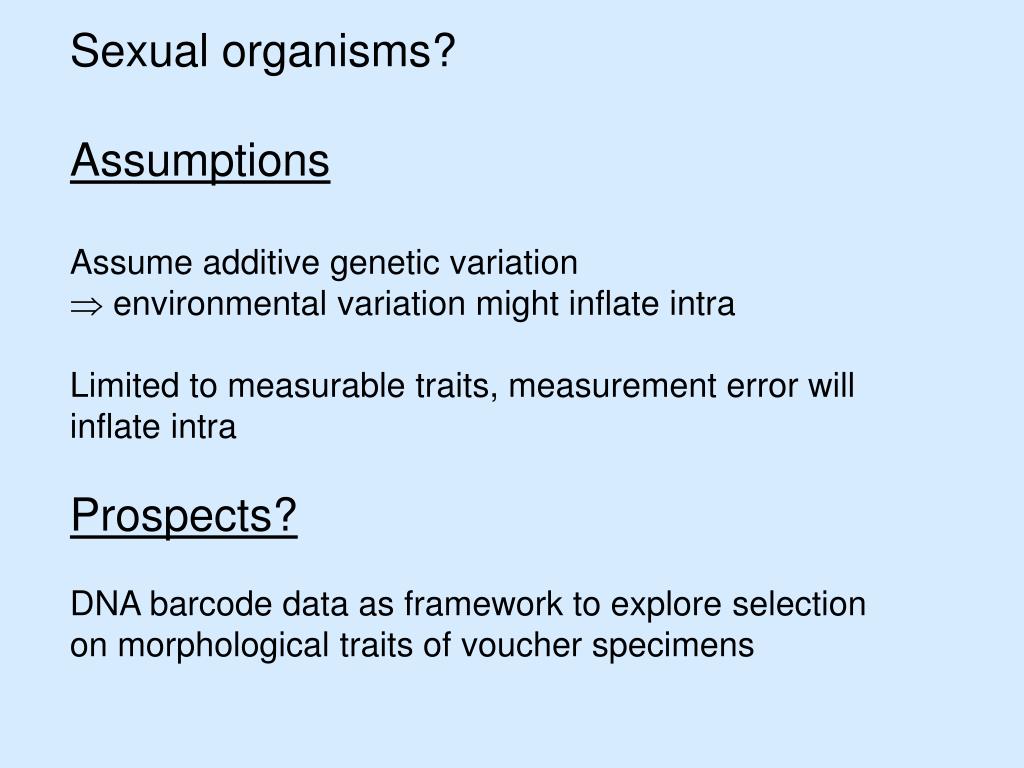 Sexual organisms?

Assumptions

Assume additive genetic variation
$\Rightarrow$ environmental variation might inflate intra

Limited to measurable traits, measurement error will inflate intra

Prospects?

DNA barcode data as framework to explore selection on morphological traits of voucher specimens